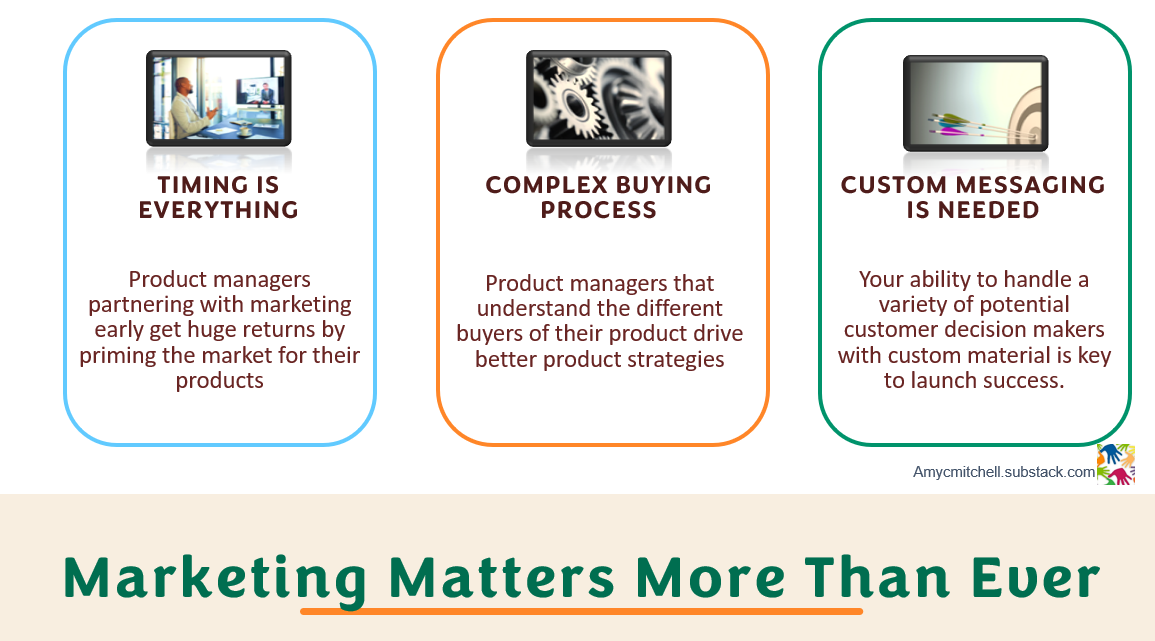 TIMING IS EVERYTHING

Product managers partnering with marketing early get huge returns by priming the market for their products

COMPLEX BUYING PROCESS

Product managers that understand the different buyers of their product drive better product strategies

CUSTOM MESSAGING IS NEEDED

Your ability to handle a variety of potential customer decision makers with custom material is key to launch success.

Amycmitchell.substack.com

Marketing Matters More Than Ever